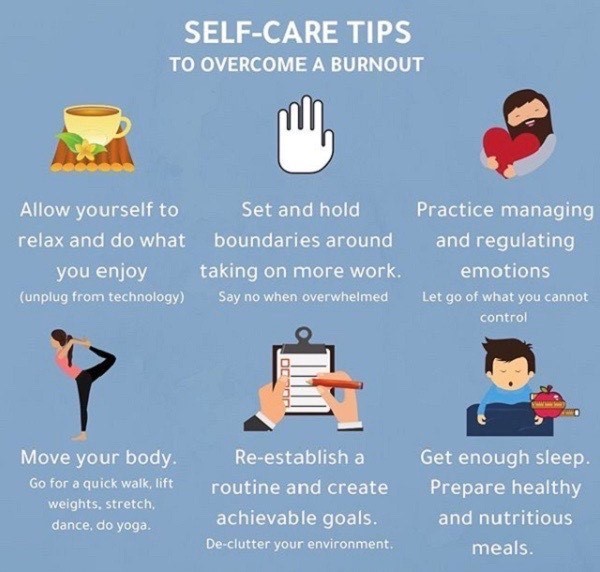 SELF-CARE TIPS
TO OVERCOME A BURNOUT

Allow yourself to relax and do what you enjoy
(unplug from technology)

Set and hold boundaries around taking on more work.
Say no when overwhelmed

Practice managing and regulating emotions
Let go of what you cannot control

Move your body.
Go for a quick walk, lift weights, stretch, dance, do yoga.

Re-establish a routine and create achievable goals.
De-clutter your environment.

Get enough sleep. Prepare healthy and nutritious meals.